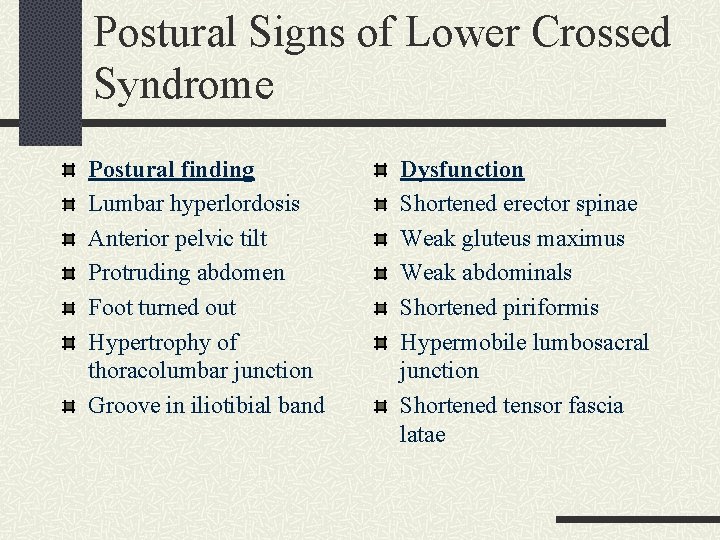 Postural Signs of Lower Crossed Syndrome

Postural finding
Lumbar hyperlordosis
Anterior pelvic tilt
Protruding abdomen
Foot turned out
Hypertrophy of thoracolumbar junction
Groove in iliotibial band

Dysfunction
Shortened erector spinae
Weak gluteus maximus
Weak abdominals
Shortened piriformis
Hypermobile lumbosacral junction
Shortened tensor fascia latae